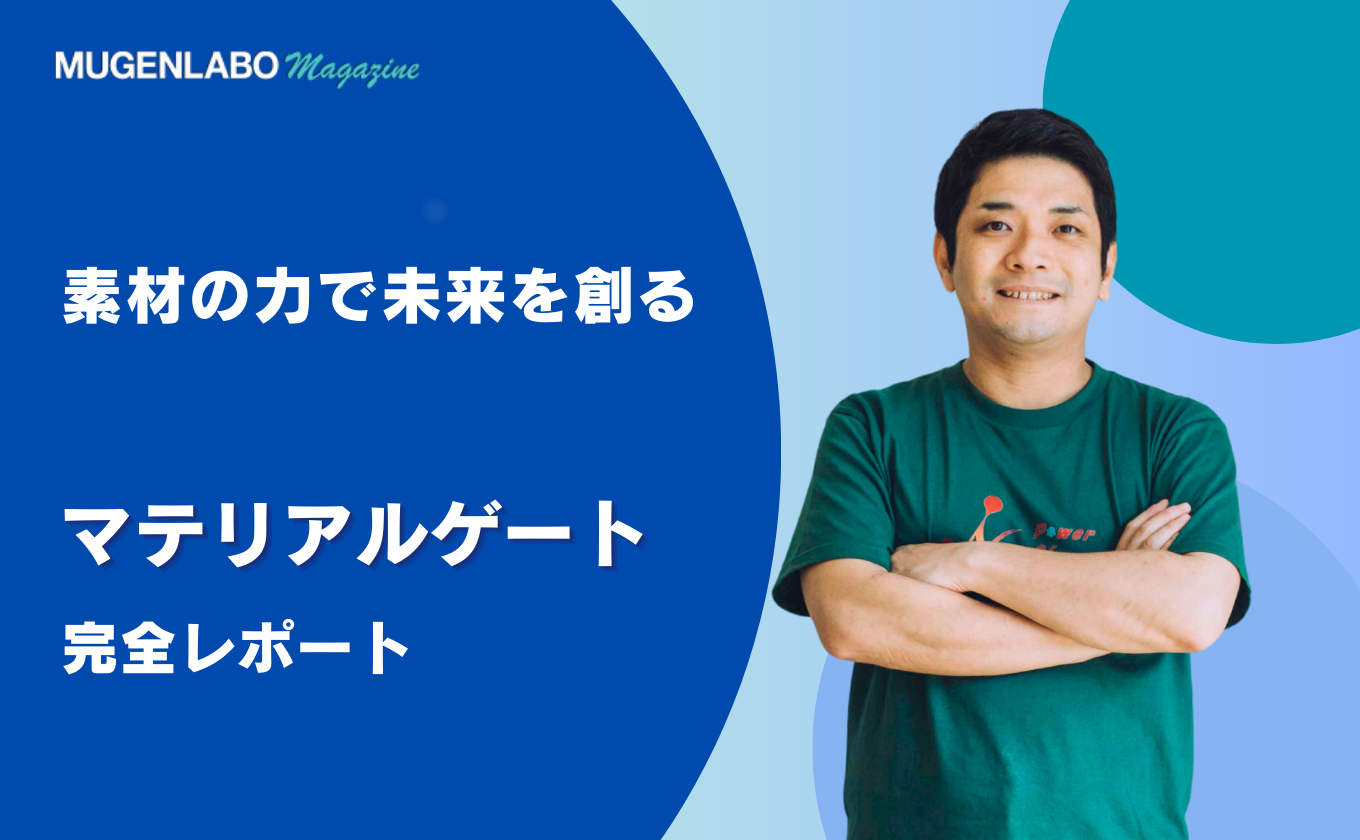 MUGENLABO Magazine

素材の力で未来を創る

マテリアルゲート

完全レポート

Power